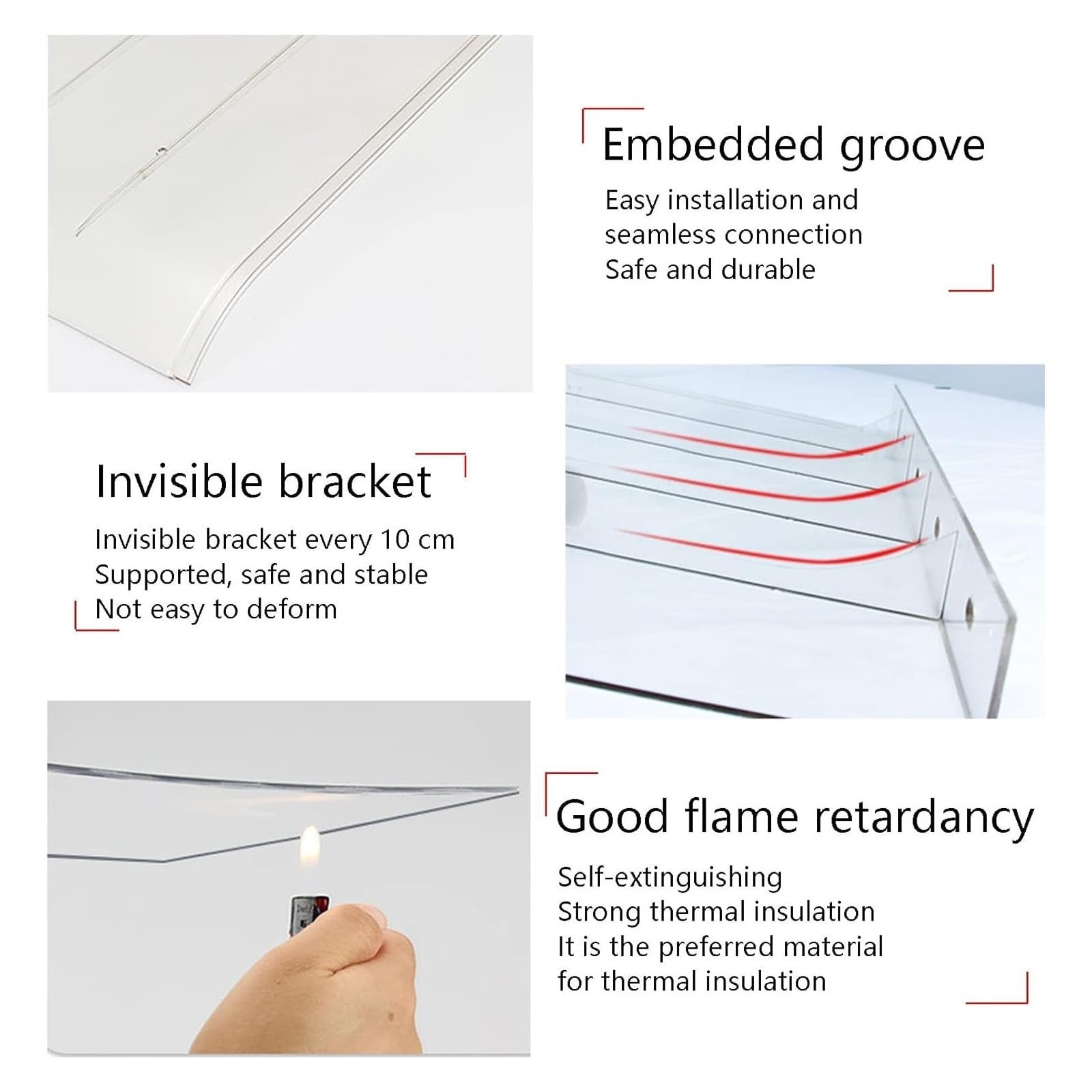 Embedded groove

Easy installation and seamless connection
Safe and durable

Invisible bracket

Invisible bracket every 10 cm
Supported, safe and stable
Not easy to deform

Good flame retardancy

Self-extinguishing
Strong thermal insulation
It is the preferred material for thermal insulation